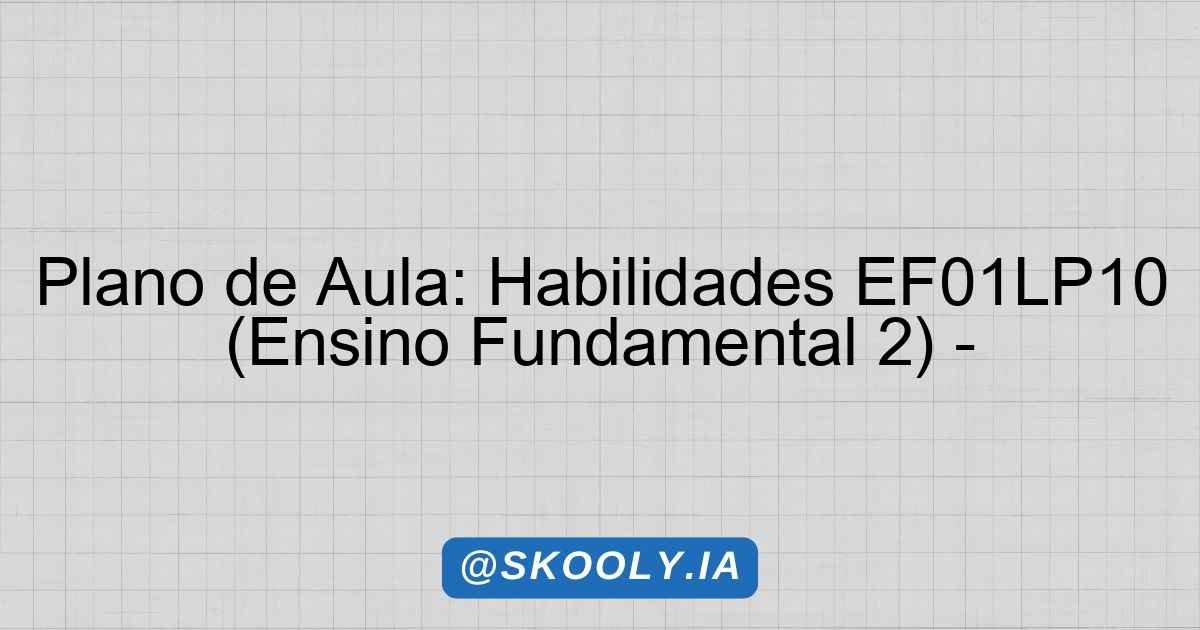 Plano de Aula: Habilidades EF01LP10 (Ensino Fundamental 2) -

@SKOOLY.IA